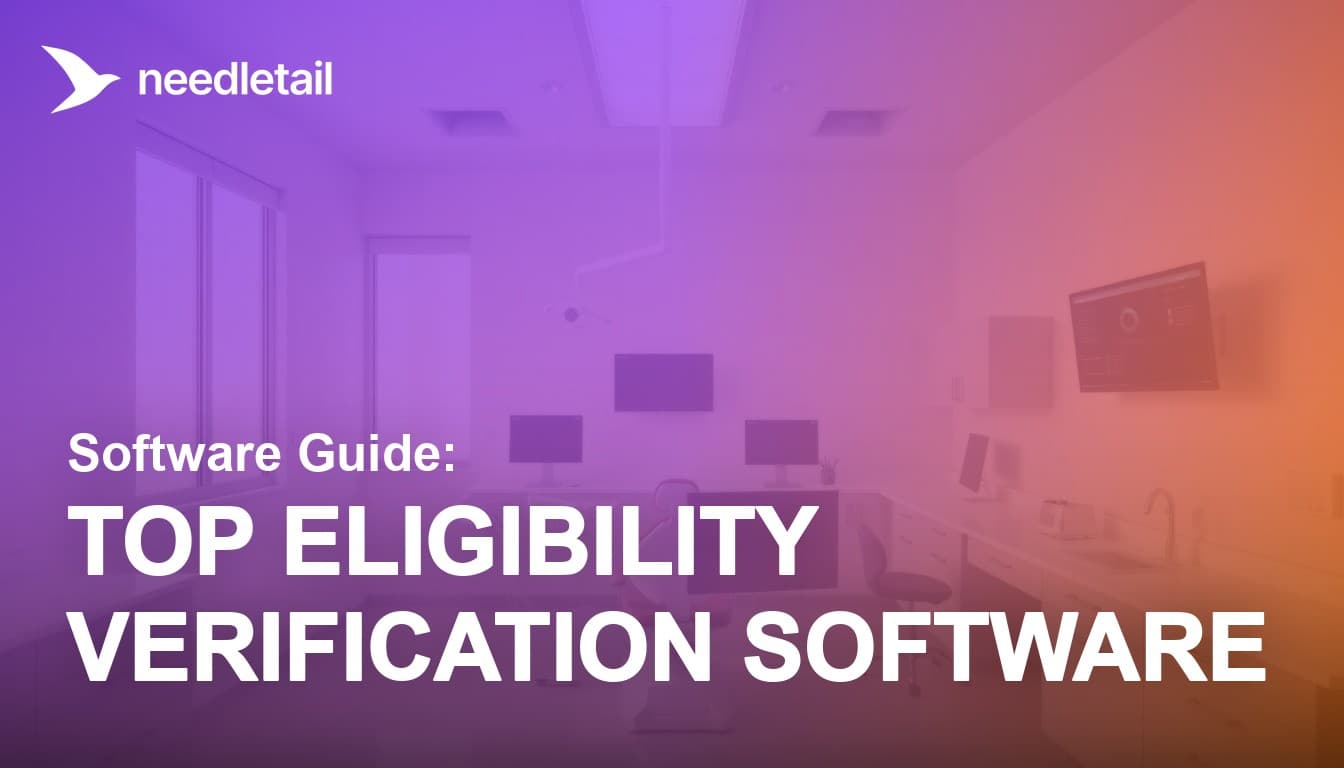 needletail

Software Guide:
TOP ELIGIBILITY VERIFICATION SOFTWARE